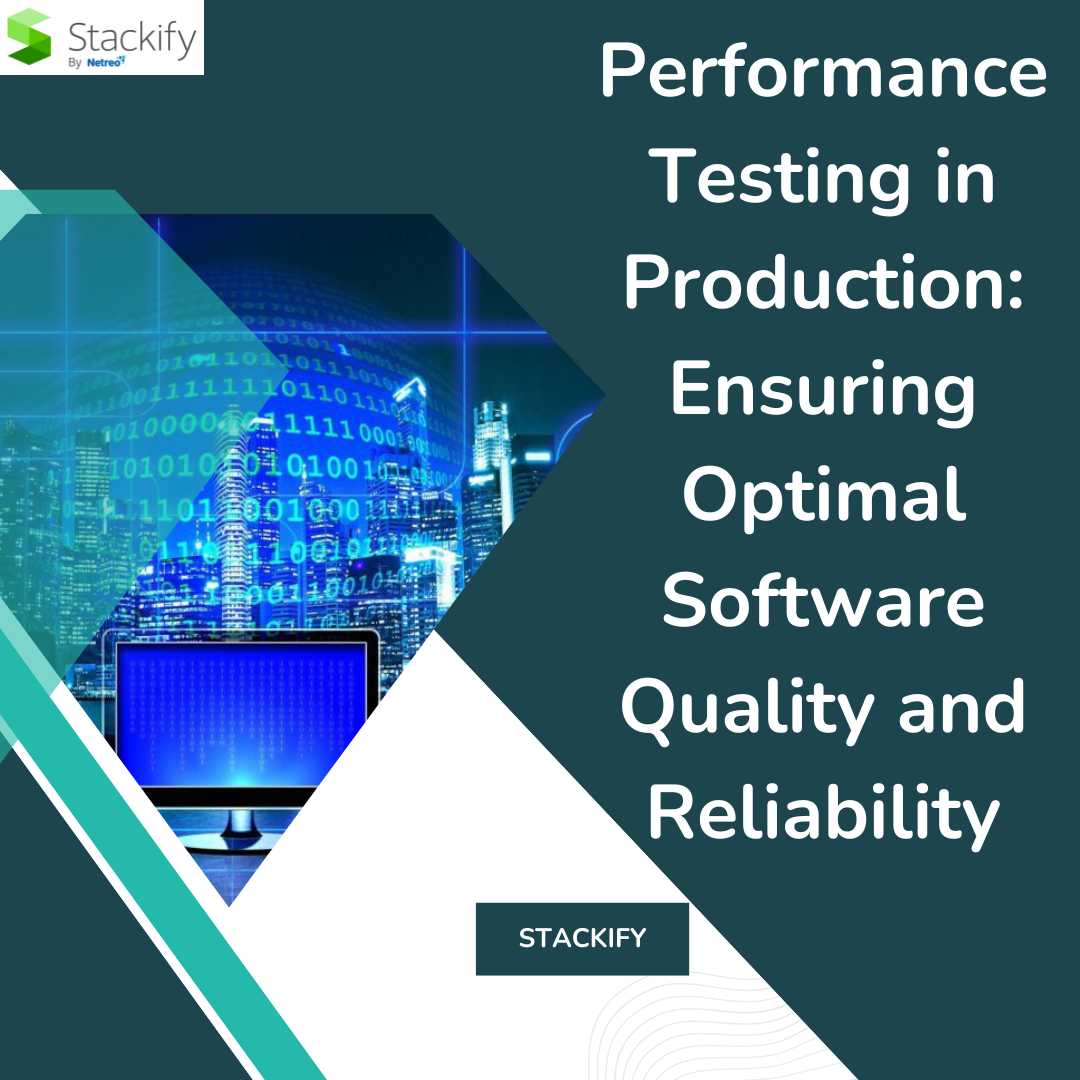 Stackify
By Netreo

Performance Testing in Production: Ensuring Optimal Software Quality and Reliability

STACKIFY